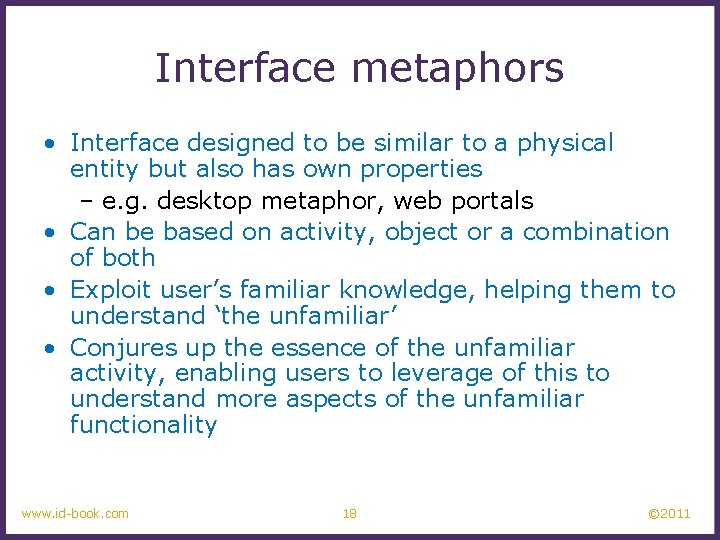 Interface metaphors

• Interface designed to be similar to a physical entity but also has own properties
– e.g. desktop metaphor, web portals
• Can be based on activity, object or a combination of both
• Exploit user's familiar knowledge, helping them to understand 'the unfamiliar'
• Conjures up the essence of the unfamiliar activity, enabling users to leverage of this to understand more aspects of the unfamiliar functionality

www.id-book.com

18

©2011